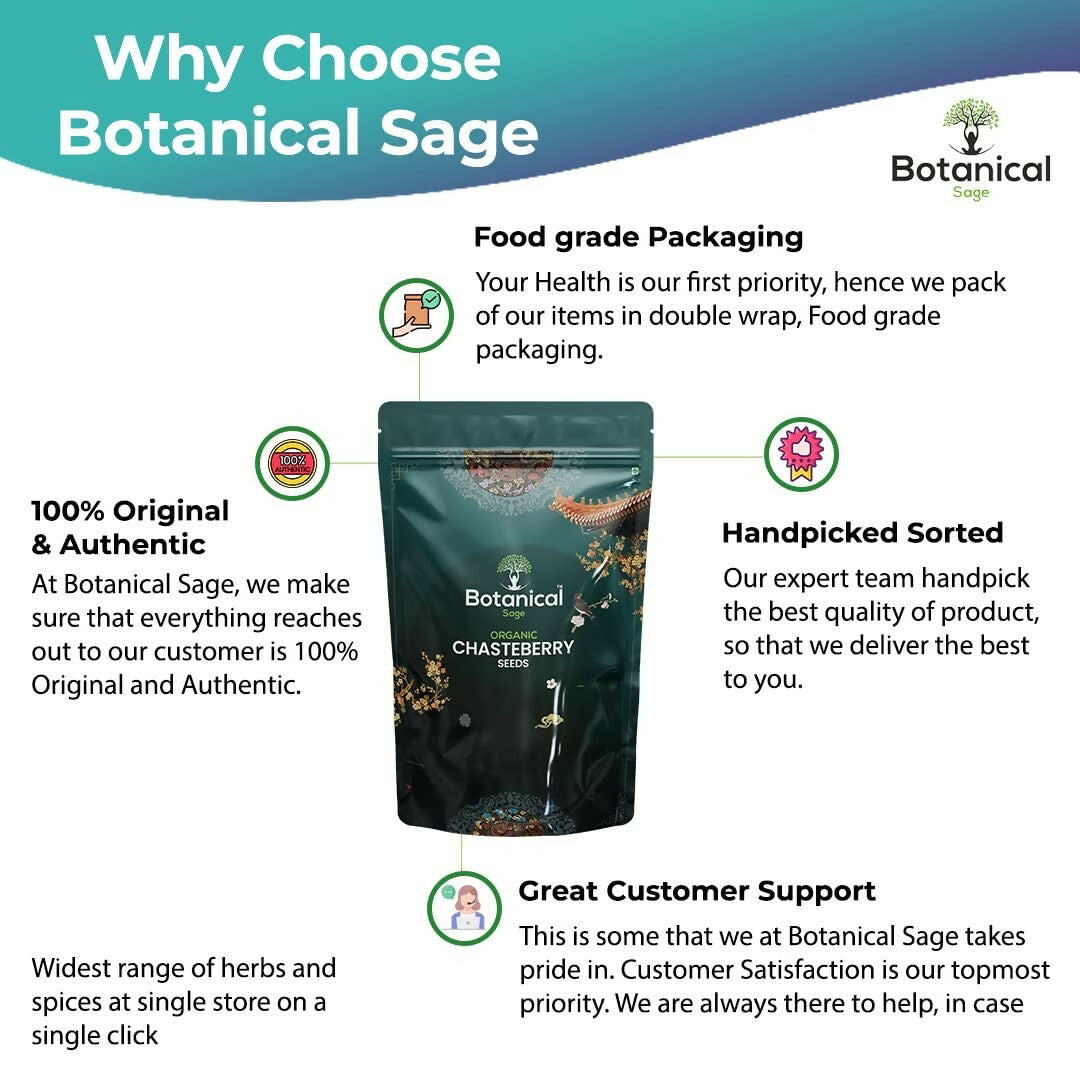 Why Choose Botanical Sage

Botanical Sage

Food grade Packaging

Your Health is our first priority, hence we pack of our items in double wrap, Food grade packaging.

100% AUTHENTIC

100% Original & Authentic

At Botanical Sage, we make sure that everything reaches out to our customer is 100% Original and Authentic.

Botanical Sage
ORGANIC
CHASTEBERRY
SEEDS

Handpicked Sorted

Our expert team handpick the best quality of product, so that we deliver the best to you.

Great Customer Support

This is some that we at Botanical Sage takes pride in. Customer Satisfaction is our topmost priority. We are always there to help, in case

Widest range of herbs and spices at single store on a single click